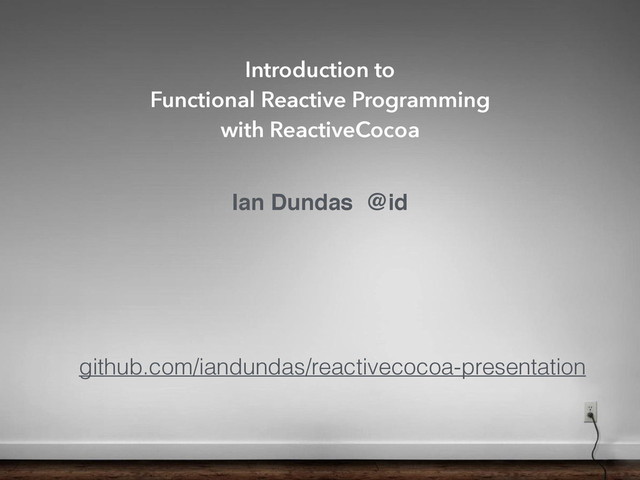 Introduction to
Functional Reactive Programming
with ReactiveCocoa

Ian Dundas @id

github.com/iandundas/reactivecocoa-presentation